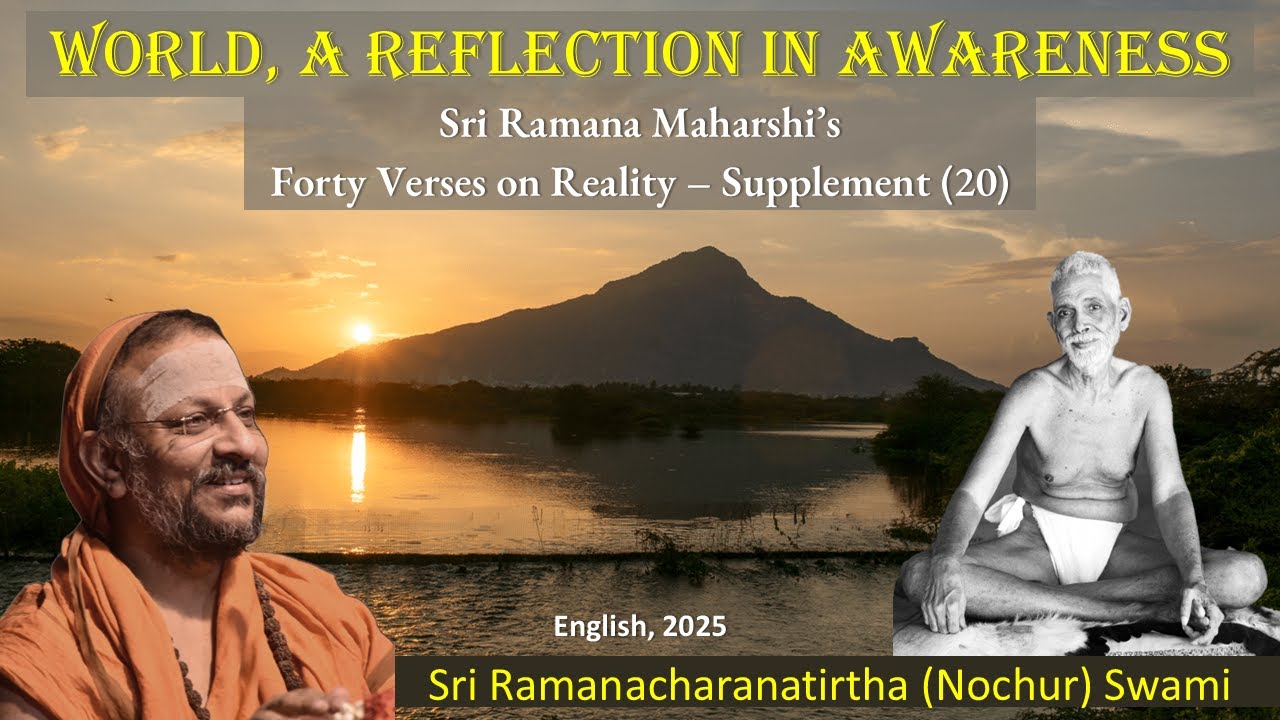 WORLD, A REFLECTION IN AWARENESS

Sri Ramana Maharshi's
Forty Verses on Reality – Supplement (20)

English, 2025

Sri Ramanacharanatirtha (Nochur) Swami